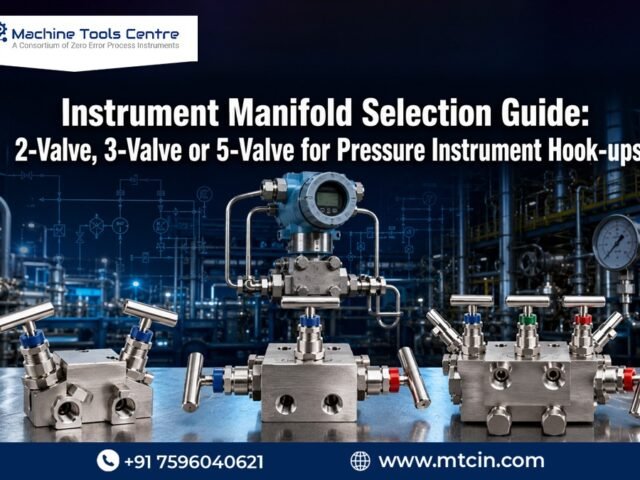 Machine Tools Centre
A Consortium of Zero Error Process Instruments

Instrument Manifold Selection Guide:
2-Valve, 3-Valve or 5-Valve for Pressure Instrument Hook-ups

+91 7596040621

www.mtcin.com